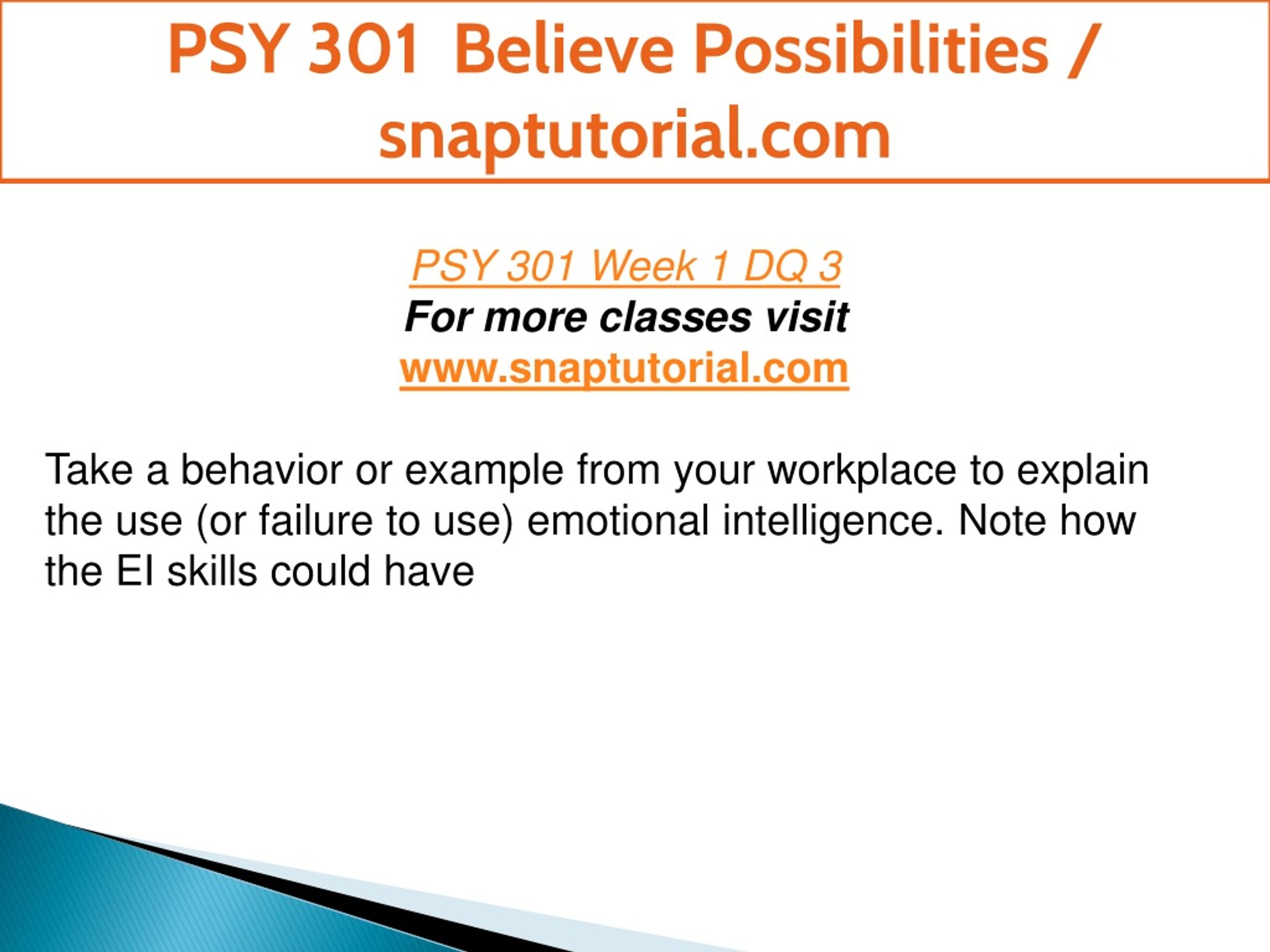 PSY 301 Believe Possibilities / snaptutorial.com

PSY 301 Week 1 DQ 3
For more classes visit
www.snaptutorial.com

Take a behavior or example from your workplace to explain the use (or failure to use) emotional intelligence. Note how the EI skills could have